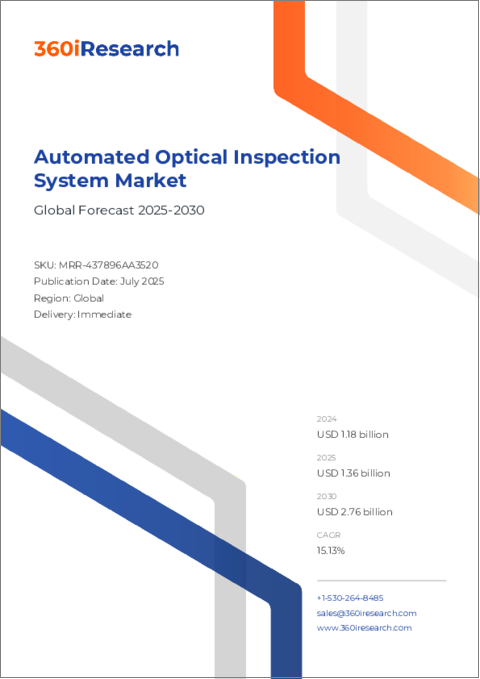 360iResearch

Automated Optical Inspection System Market

Global Forecast 2025-2030

SKU: MRR-437896AA3520
Publication Date: July 2025
Region: Global
Delivery: Immediate

2024
USD 1.18 billion

2025
USD 1.36 billion

2030
USD 2.76 billion

CAGR
15.13%

+1-530-264-8485
sales@360iresearch.com
www.360iresearch.com